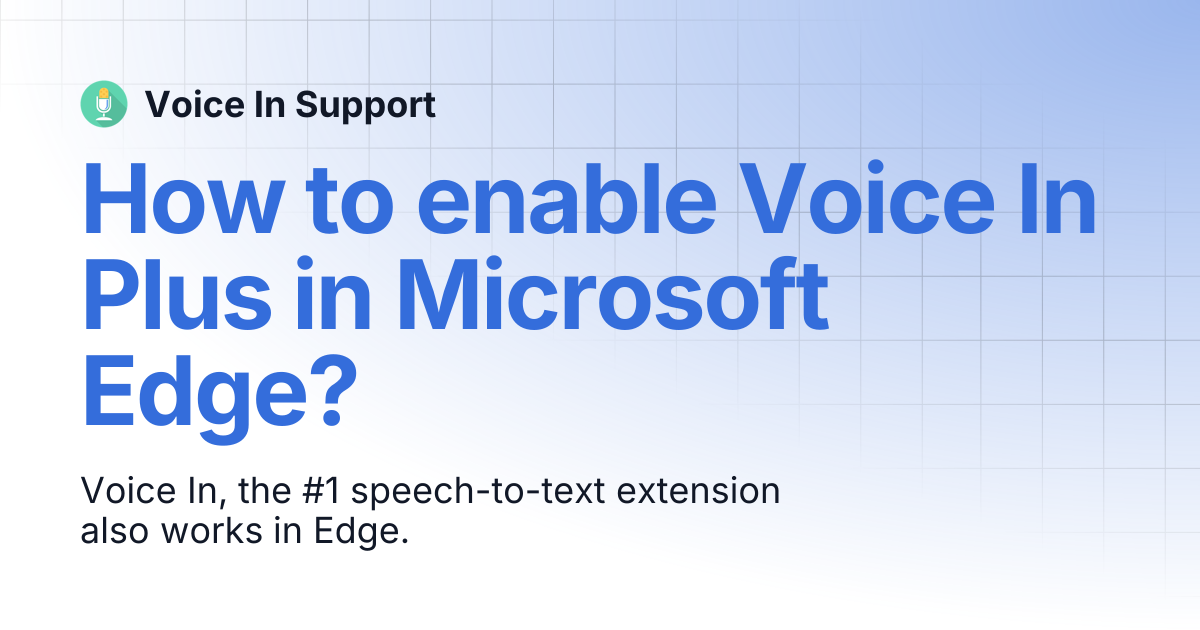 Voice In Support

How to enable Voice In Plus in Microsoft Edge?

Voice In, the #1 speech-to-text extension also works in Edge.